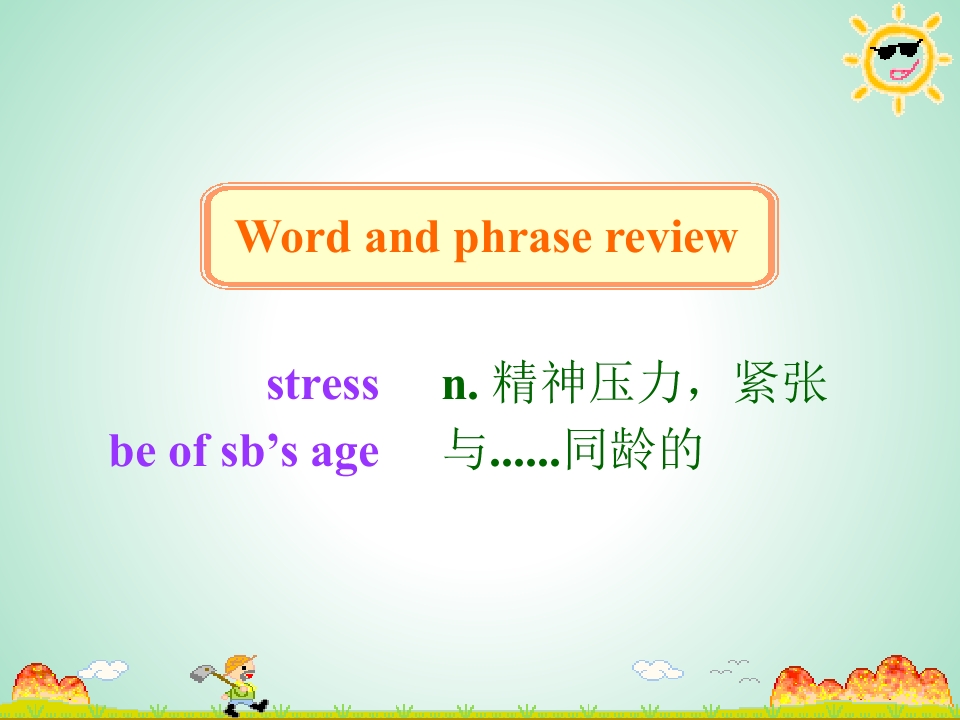 Word and phrase review

stress n. 精神压力，紧张

be of sb’s age 与......同龄的